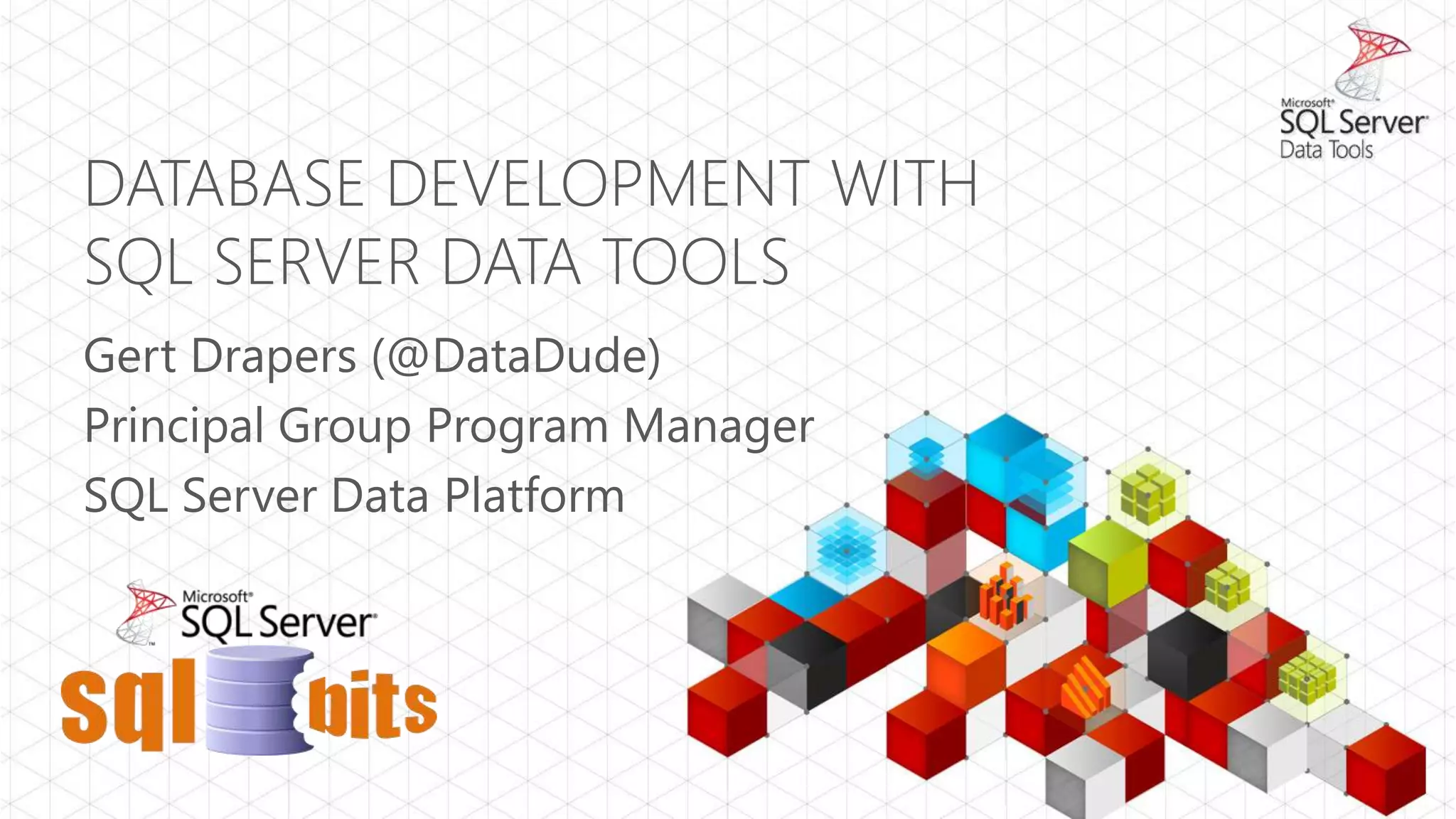 Microsoft® SQL Server® Data Tools

DATABASE DEVELOPMENT WITH SQL SERVER DATA TOOLS

Gert Drapers (@DataDude)

Principal Group Program Manager

SQL Server Data Platform

Microsoft® SQL Server®

sql bits